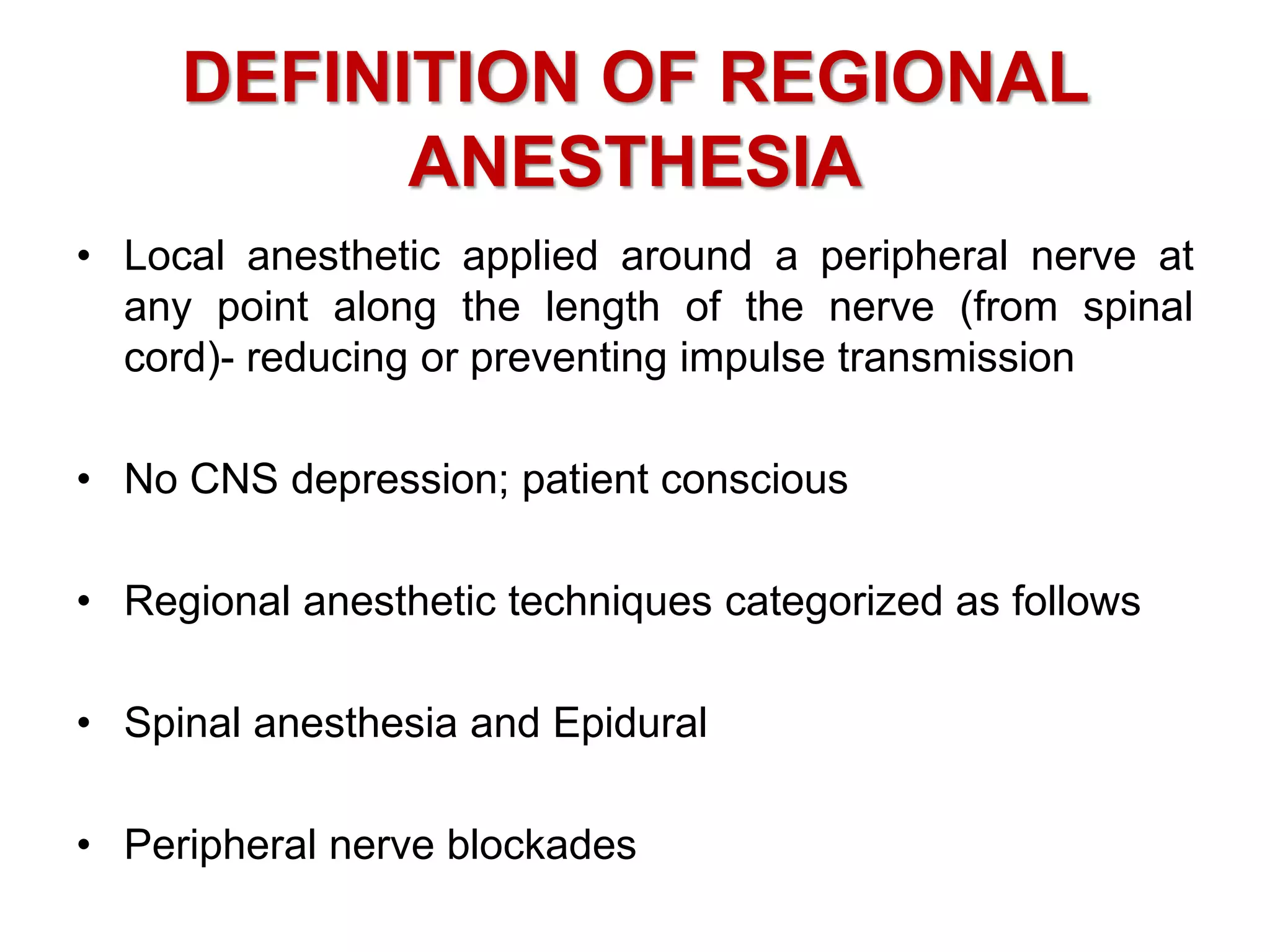 DEFINITION OF REGIONAL ANESTHESIA

• Local anesthetic applied around a peripheral nerve at any point along the length of the nerve (from spinal cord)- reducing or preventing impulse transmission

• No CNS depression; patient conscious

• Regional anesthetic techniques categorized as follows

• Spinal anesthesia and Epidural

• Peripheral nerve blockades